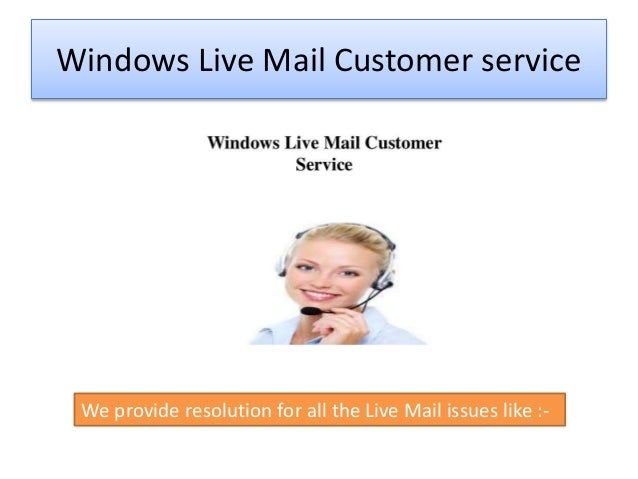 Windows Live Mail Customer service

Windows Live Mail Customer Service

We provide resolution for all the Live Mail issues like :-